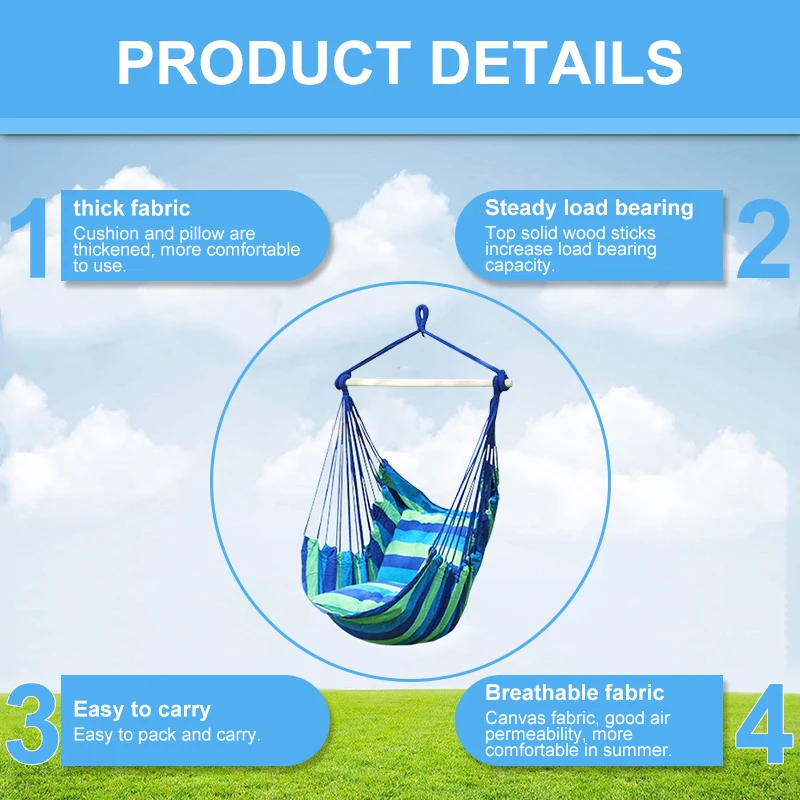 PRODUCT DETAILS

1
thick fabric
Cushion and pillow are thickened, more comfortable to use.

Steady load bearing
Top solid wood sticks increase load bearing capacity.
2

3
Easy to carry
Easy to pack and carry.

Breathable fabric
Canvas fabric, good air permeability, more comfortable in summer.
4